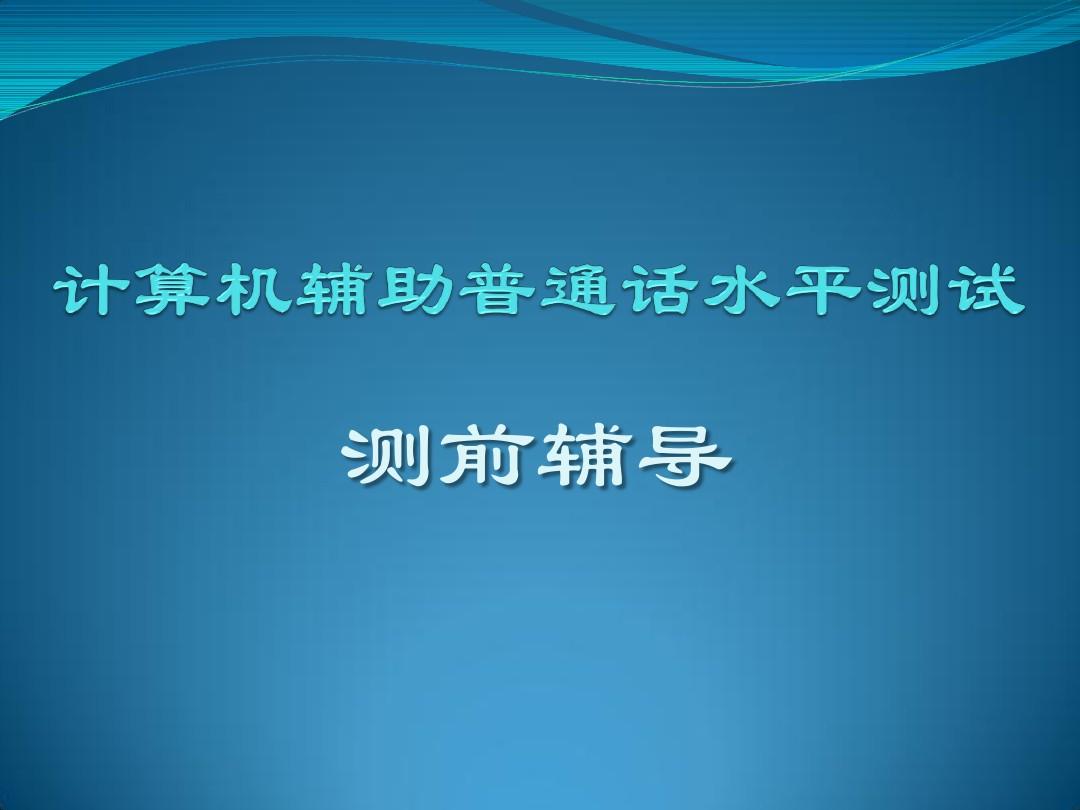 计算机辅助普通话水平测试

测前辅导